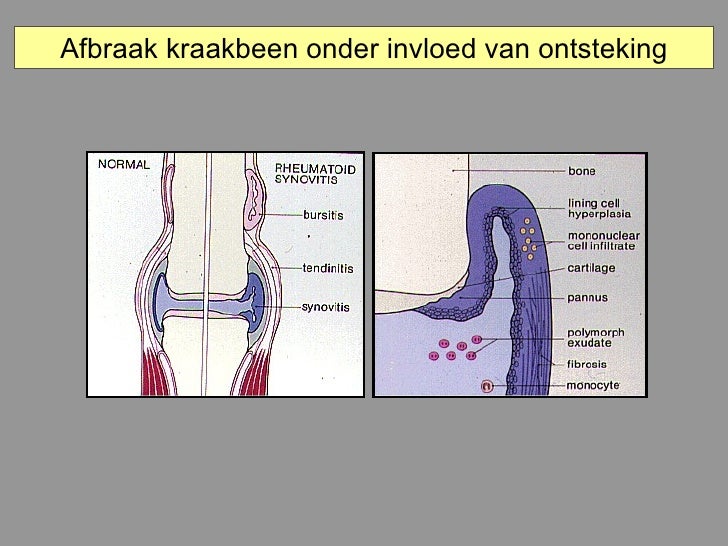 Afbraak kraakbeen onder invloed van ontsteking

NORMAL

RHEUMATOID SYNOVITIS

bursitis

tendinitis

synovitis

bone

lining cell hyperplasia

mononuclear cell infiltrate

cartilage

pannus

polymorph exudate

fibrosis

monocyte